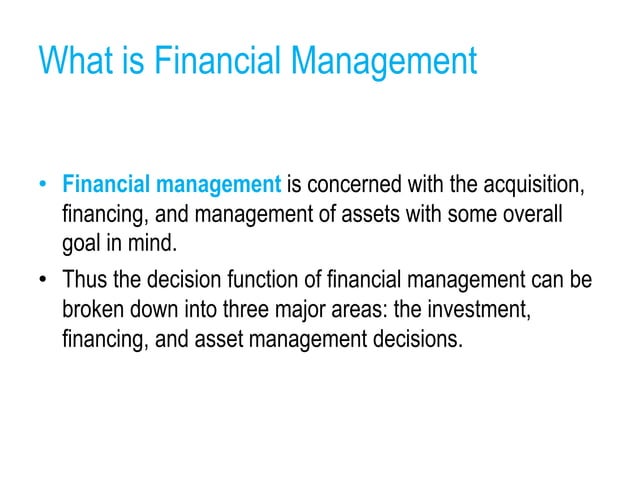 What is Financial Management

• Financial management is concerned with the acquisition, financing, and management of assets with some overall goal in mind.

• Thus the decision function of financial management can be broken down into three major areas: the investment, financing, and asset management decisions.